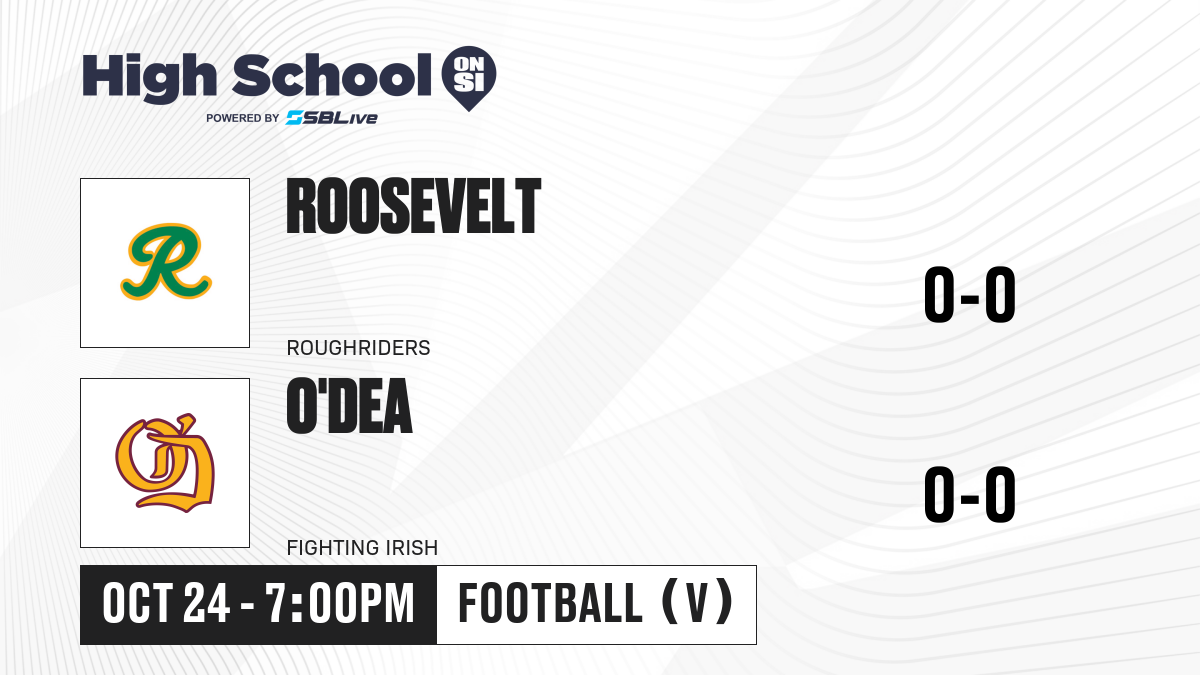 High School ON SI
POWERED BY SBLive

R

ROOSEVELT

ROUGHRIDERS

0-0

OD

O'DEA

FIGHTING IRISH

0-0

OCT 24 - 7:00PM

FOOTBALL (V)